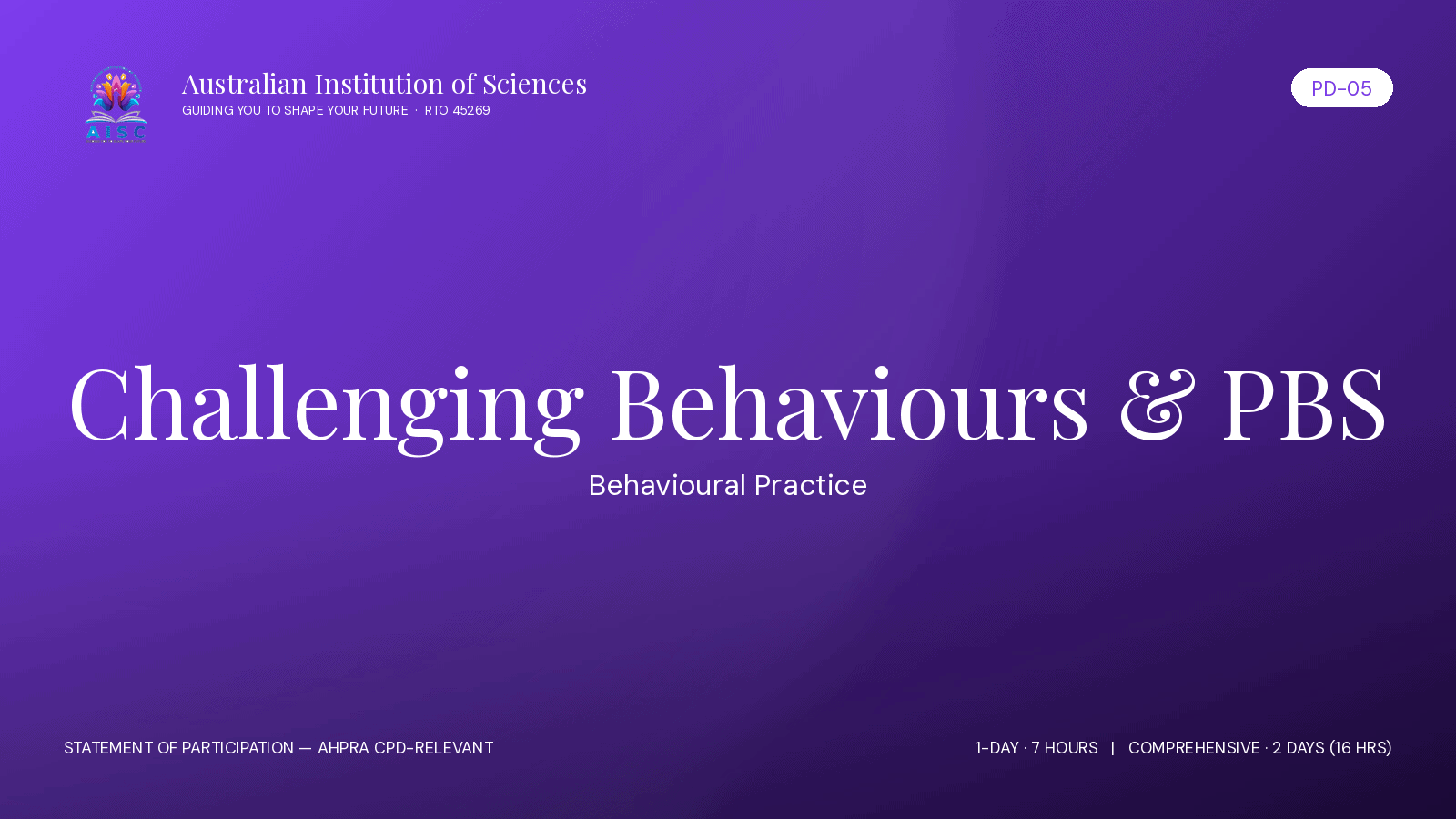 AISC

Australian Institution of Sciences
GUIDING YOU TO SHAPE YOUR FUTURE · RTO 45269

PD-05

Challenging Behaviours & PBS
Behavioural Practice

STATEMENT OF PARTICIPATION — AHPRA CPD-RELEVANT

1-DAY · 7 HOURS | COMPREHENSIVE · 2 DAYS (16 HRS)